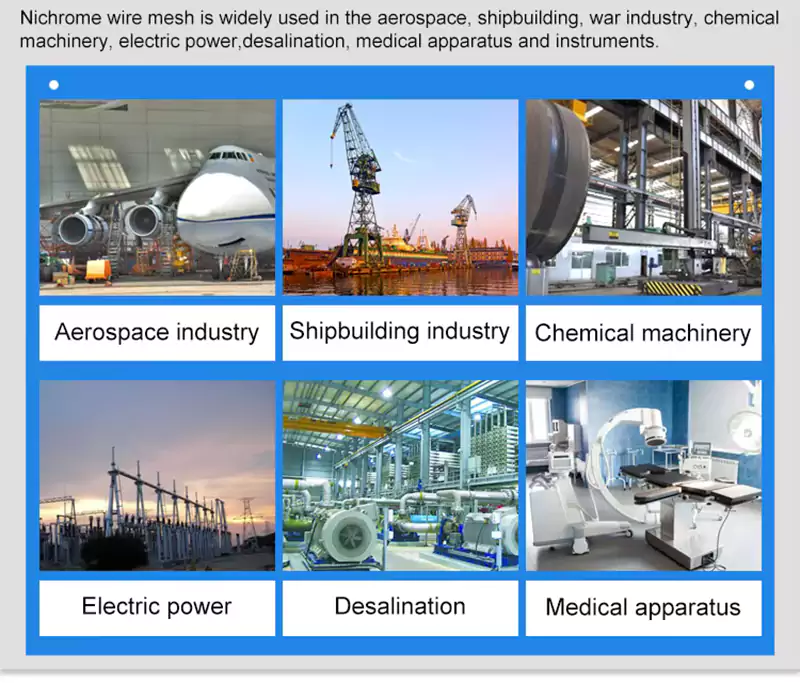 Nichrome wire mesh is widely used in the aerospace, shipbuilding, war industry, chemical machinery, electric power,desalination, medical apparatus and instruments.

Aerospace industry

Shipbuilding industry

Chemical machinery

Electric power

Desalination

Medical apparatus